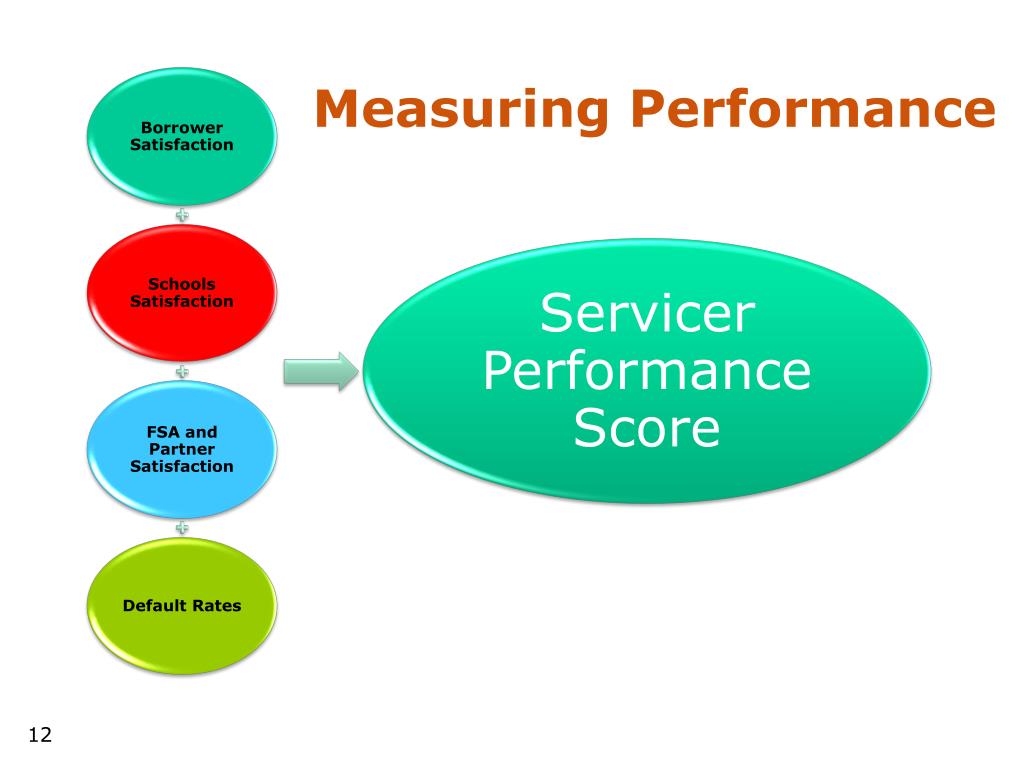 Measuring Performance

Borrower Satisfaction

+

Schools Satisfaction

+

FSA and Partner Satisfaction

+

Default Rates

Servicer Performance Score

12